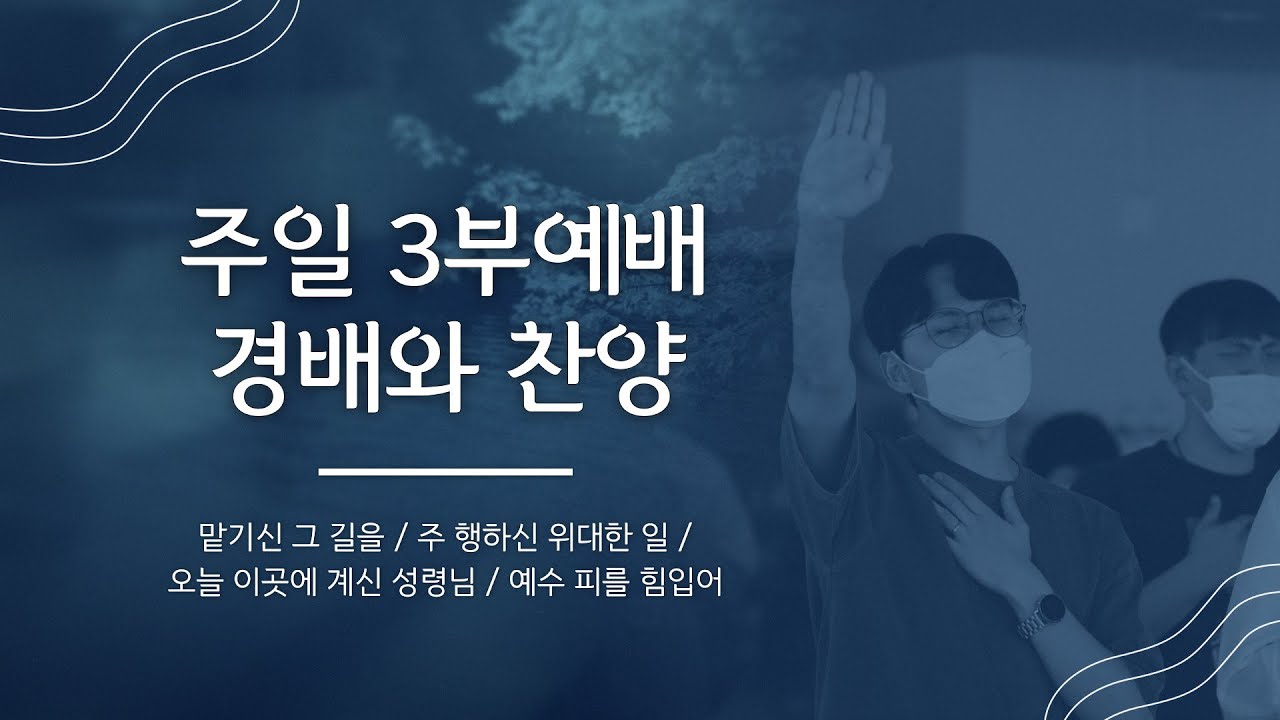 주일 3부예배
경배와 찬양

맡기신 그 길을 / 주 행하신 위대한 일 /
오늘 이곳에 계신 성령님 / 예수 피를 힘입어